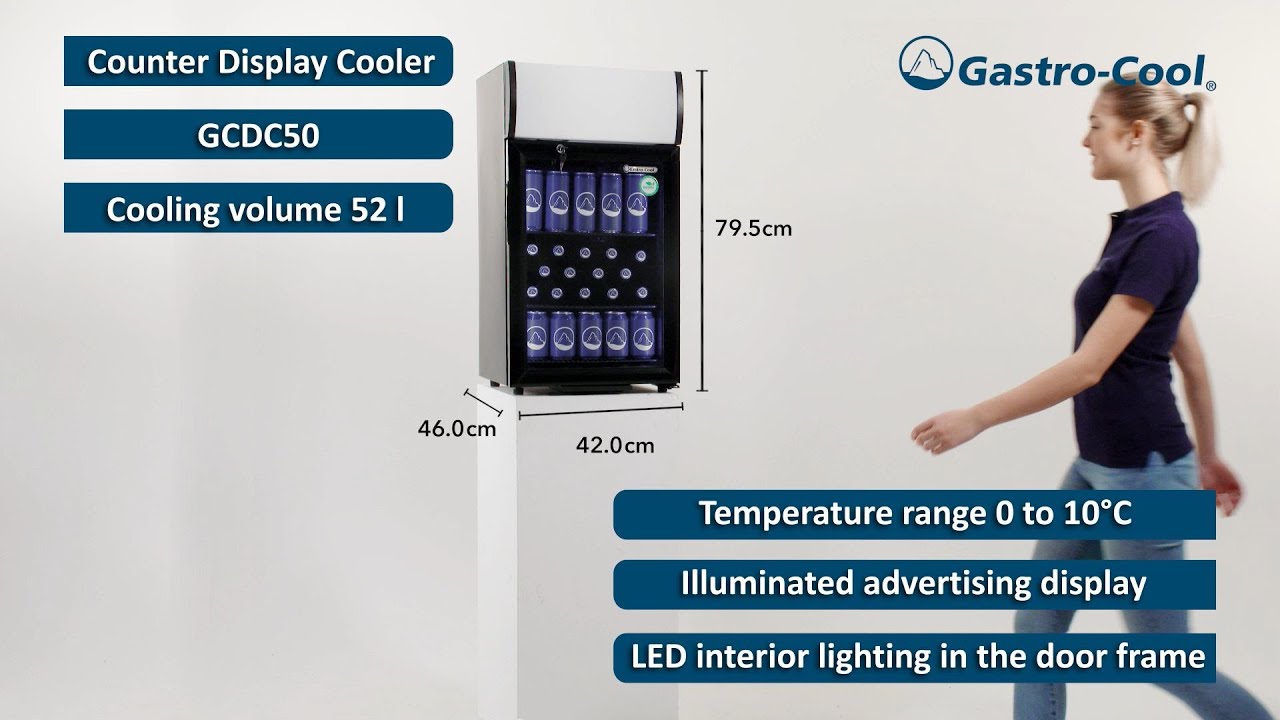 Counter Display Cooler

GCDC50

Cooling volume 52 l

Gastro-Cool®

79.5cm

46.0cm

42.0cm

Temperature range 0 to 10°C

Illuminated advertising display

LED interior lighting in the door frame